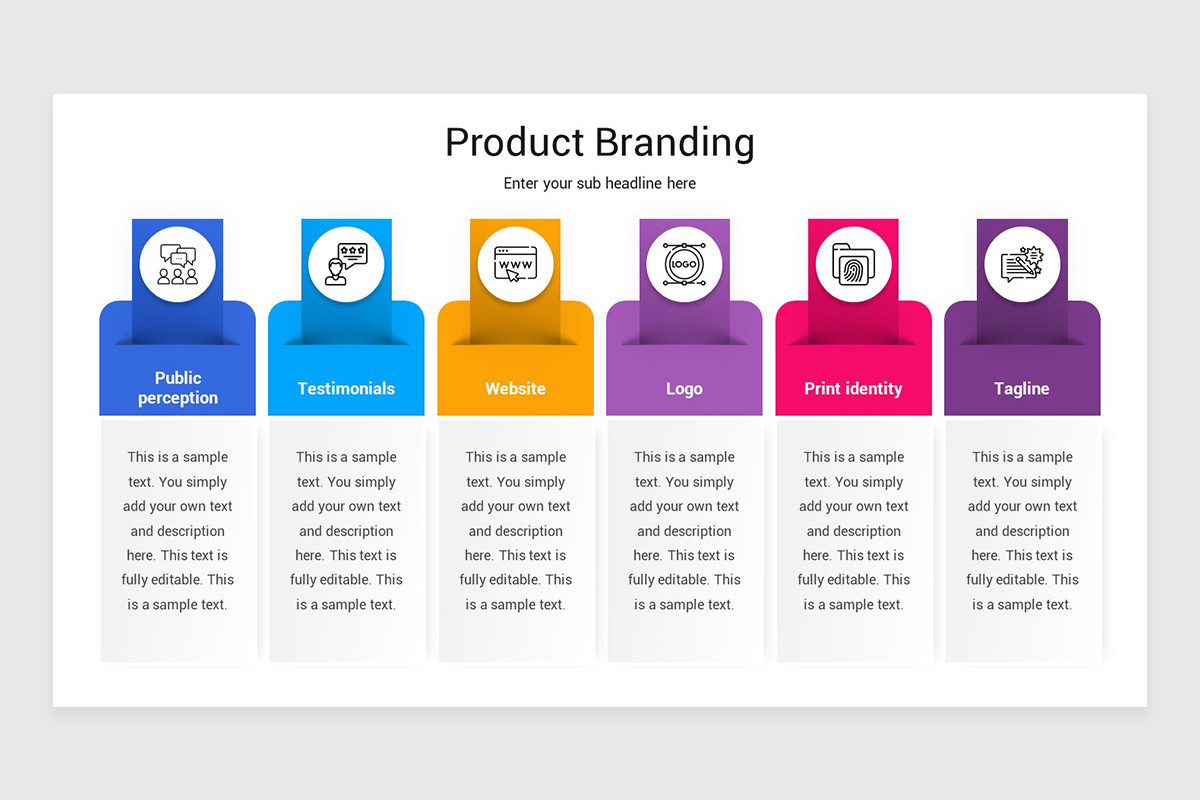 Product Branding

Enter your sub headline here

WWW

LOGO

Public perception

This is a sample text. You simply add your own text and description here. This text is fully editable. This is a sample text.

Testimonials

This is a sample text. You simply add your own text and description here. This text is fully editable. This is a sample text.

Website

This is a sample text. You simply add your own text and description here. This text is fully editable. This is a sample text.

Logo

This is a sample text. You simply add your own text and description here. This text is fully editable. This is a sample text.

Print identity

This is a sample text. You simply add your own text and description here. This text is fully editable. This is a sample text.

Tagline

This is a sample text. You simply add your own text and description here. This text is fully editable. This is a sample text.